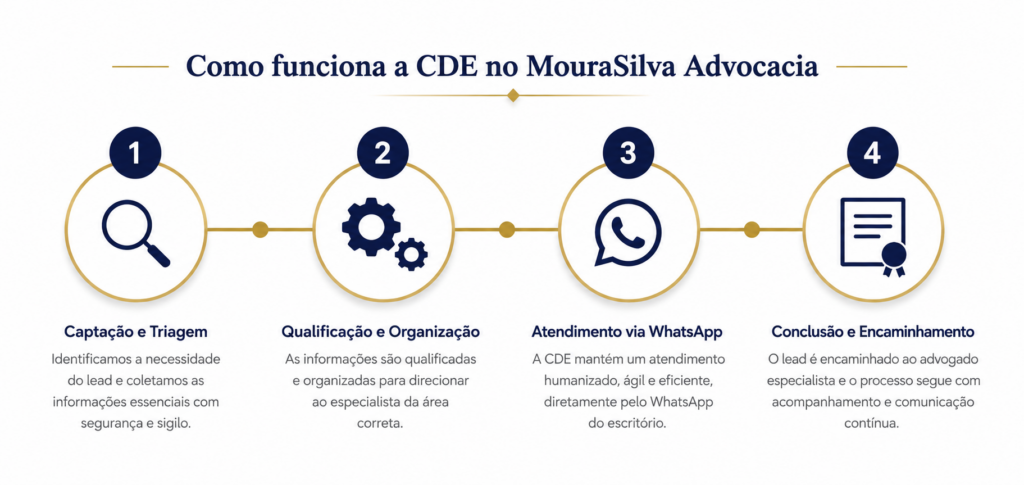 Como funciona a CDE no MouraSilva Advocacia

1

Captação e Triagem

Identificamos a necessidade do lead e coletamos as informações essenciais com segurança e sigilo.

2

Qualificação e Organização

As informações são qualificadas e organizadas para direcionar ao especialista da área correta.

3

Atendimento via WhatsApp

A CDE mantém um atendimento humanizado, ágil e eficiente, diretamente pelo WhatsApp do escritório.

4

Conclusão e Encaminhamento

O lead é encaminhado ao advogado especialista e o processo segue com acompanhamento e comunicação contínua.